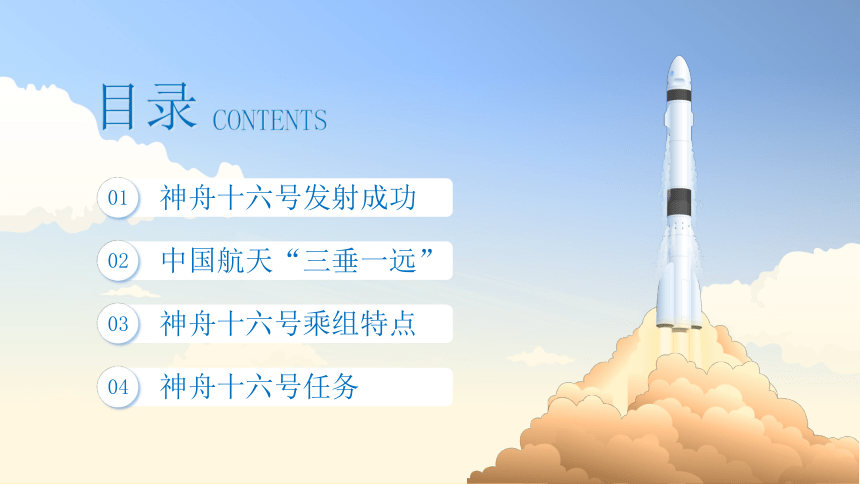 目录 CONTENTS

01 神舟十六号发射成功

02 中国航天“三垂一远”

03 神舟十六号乘组特点

04 神舟十六号任务